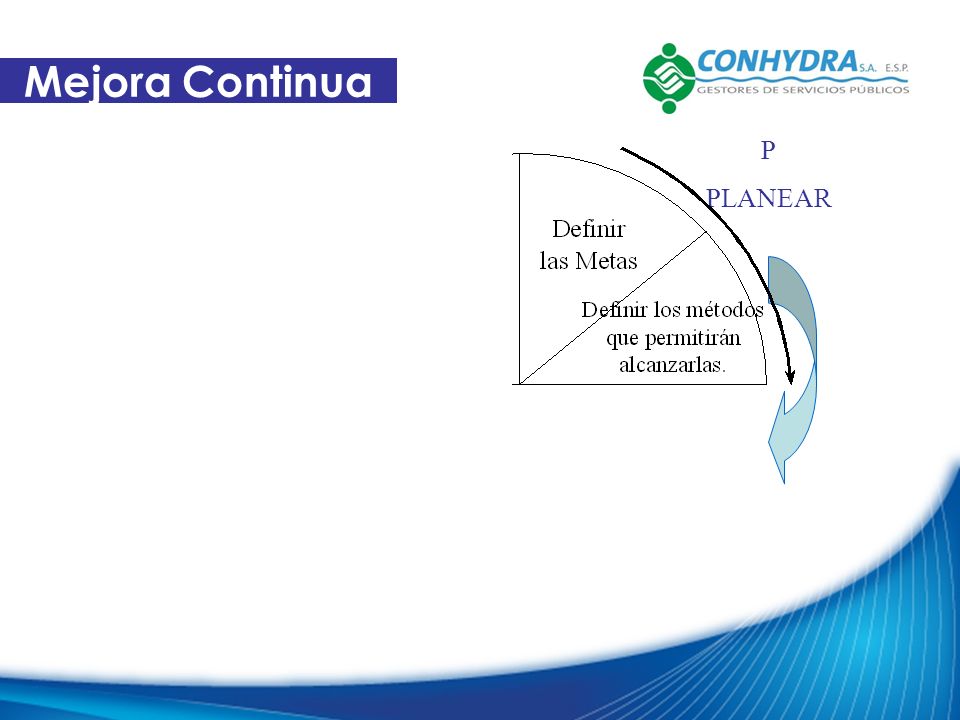 Mejora Continua

CONHYDRA S.A. E.S.P.
GESTORES DE SERVICIOS PÚBLICOS

P

PLANEAR

Definir las Metas

Definir los métodos que permitirán alcanzarlas.